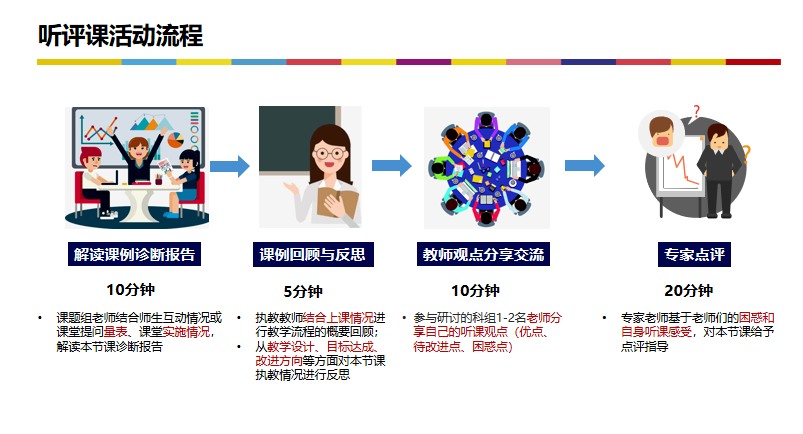 听评课活动流程

解读课例诊断报告

10分钟

• 课题组老师结合师生互动情况或课堂提问量表、课堂实施情况，解读本节课诊断报告

课例回顾与反思

5分钟

• 执教教师结合上课情况进行教学流程的概要回顾；
• 从教学设计、目标达成、改进方向等方面对本节课执教情况进行反思

教师观点分享交流

10分钟

• 参与研讨的科组1-2名老师分享自己的听课观点（优点、待改进点、困惑点）

专家点评

20分钟

• 专家老师基于老师们的困惑和自身听课感受，对本节课给予点评指导